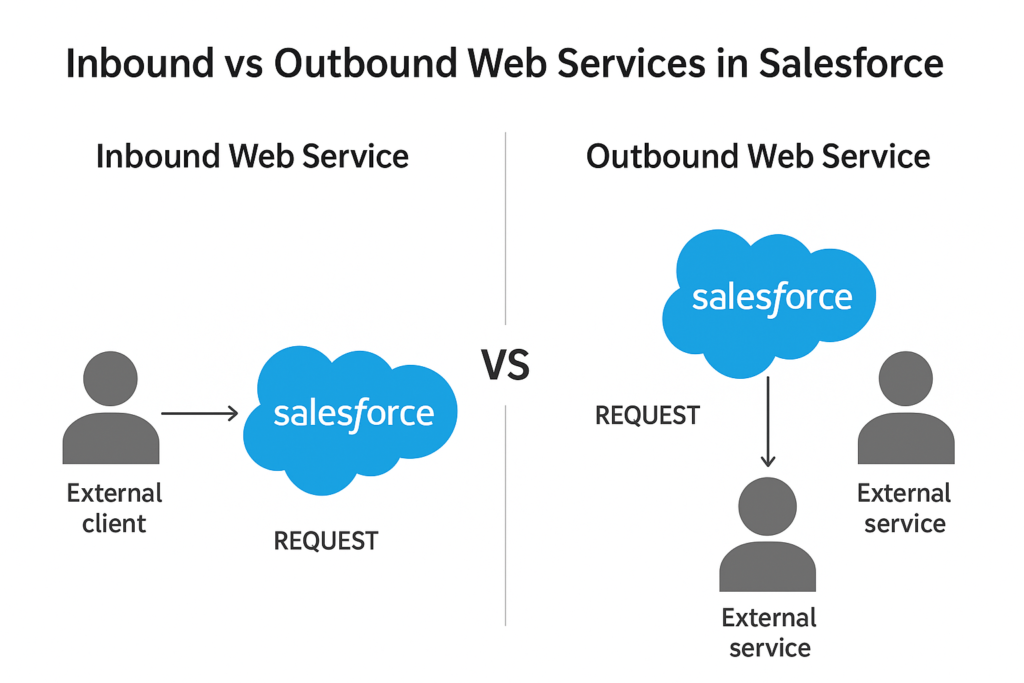 Inbound vs Outbound Web Services in Salesforce

Inbound Web Service

External client

salesforce

REQUEST

VS

Outbound Web Service

salesforce

REQUEST

External service

External service